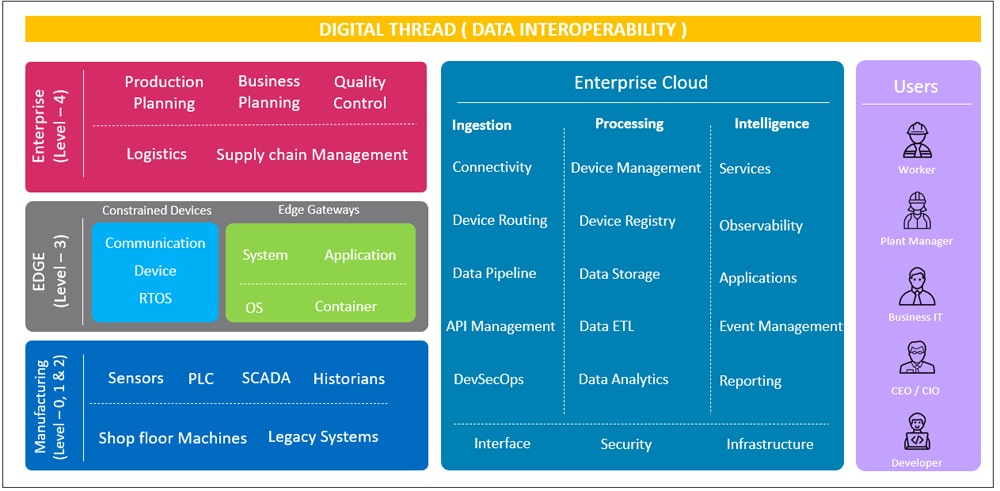 DIGITAL THREAD ( DATA INTEROPERABILITY )

Enterprise (Level – 4)

Production Planning

Business Planning

Quality Control

Logistics

Supply chain Management

EDGE (Level – 3)

Constrained Devices

Communication

Device

RTOS

Edge Gateways

System

Application

OS

Container

Manufacturing (Level – 0, 1 & 2)

Sensors

PLC

SCADA

Historians

Shop floor Machines

Legacy Systems

Enterprise Cloud

Ingestion

Connectivity

Device Routing

Data Pipeline

API Management

DevSecOps

Processing

Device Management

Device Registry

Data Storage

Data ETL

Data Analytics

Intelligence

Services

Observability

Applications

Event Management

Reporting

Interface

Security

Infrastructure

Users

Worker

Plant Manager

Business IT

CEO / CIO

Developer